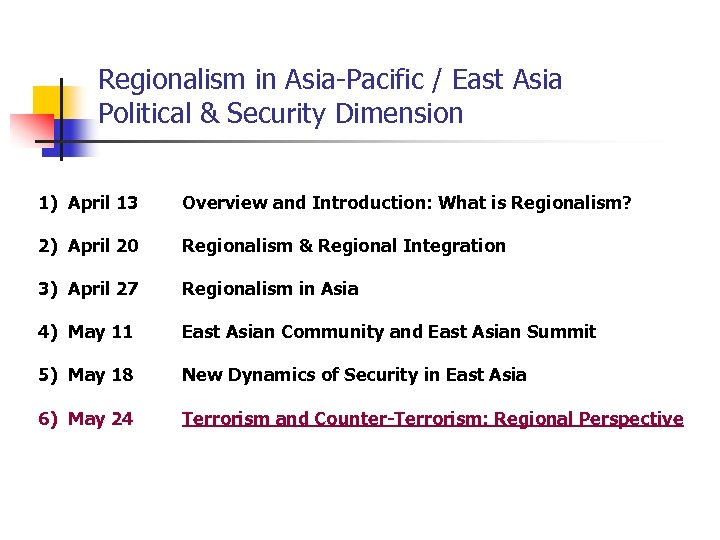 Regionalism in Asia-Pacific / East Asia
Political & Security Dimension

1) April 13 Overview and Introduction: What is Regionalism?

2) April 20 Regionalism & Regional Integration

3) April 27 Regionalism in Asia

4) May 11 East Asian Community and East Asian Summit

5) May 18 New Dynamics of Security in East Asia

6) May 24 Terrorism and Counter-Terrorism: Regional Perspective